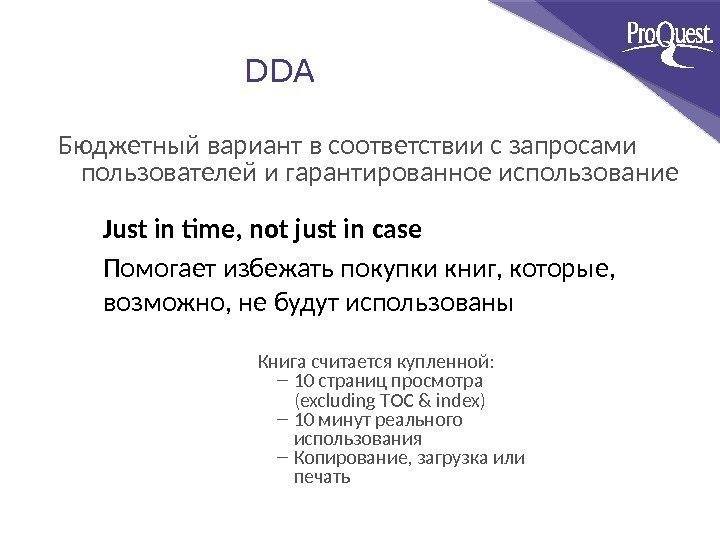 ProQuest

DDA

Бюджетный вариант в соответствии с запросами пользователей и гарантированное использование

Just in time, not just in case

Помогает избежать покупки книг, которые, возможно, не будут использованы

Книга считается купленной:
– 10 страниц просмотра (excluding TOC & index)
– 10 минут реального использования
– Копирование, загрузка или печать